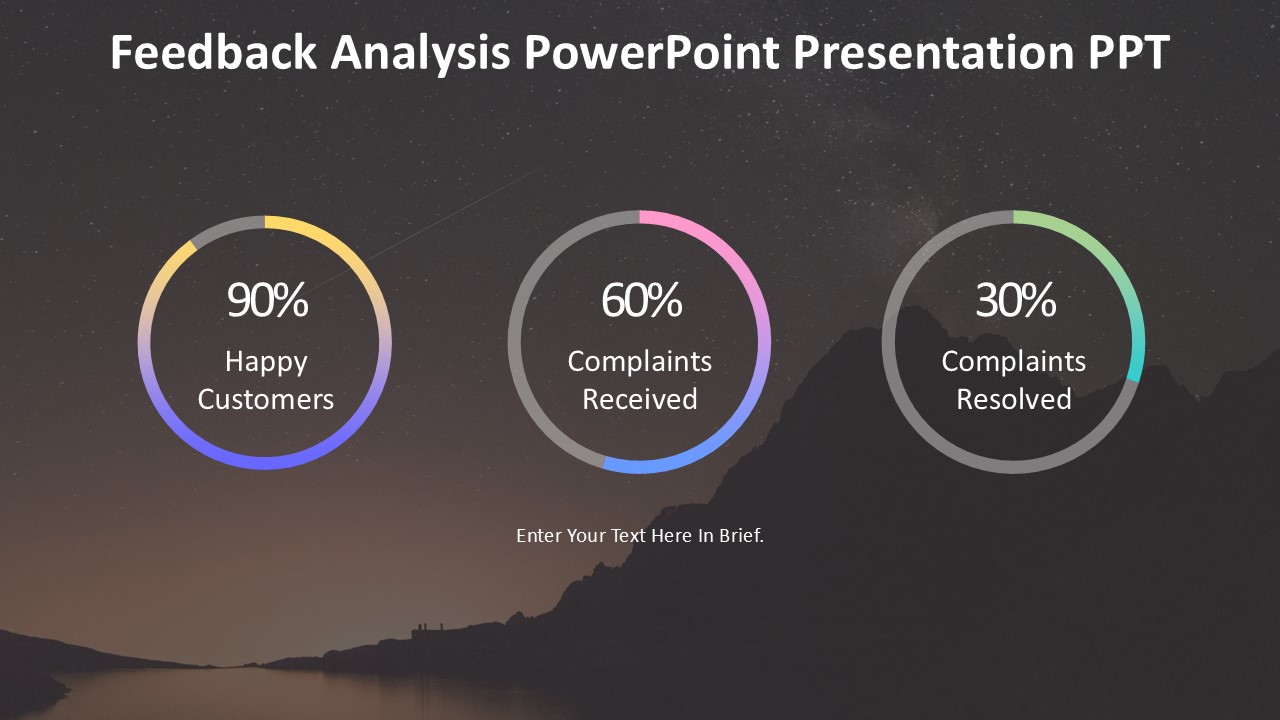 Feedback Analysis PowerPoint Presentation PPT

90%
Happy Customers

60%
Complaints Received

30%
Complaints Resolved

Enter Your Text Here In Brief.